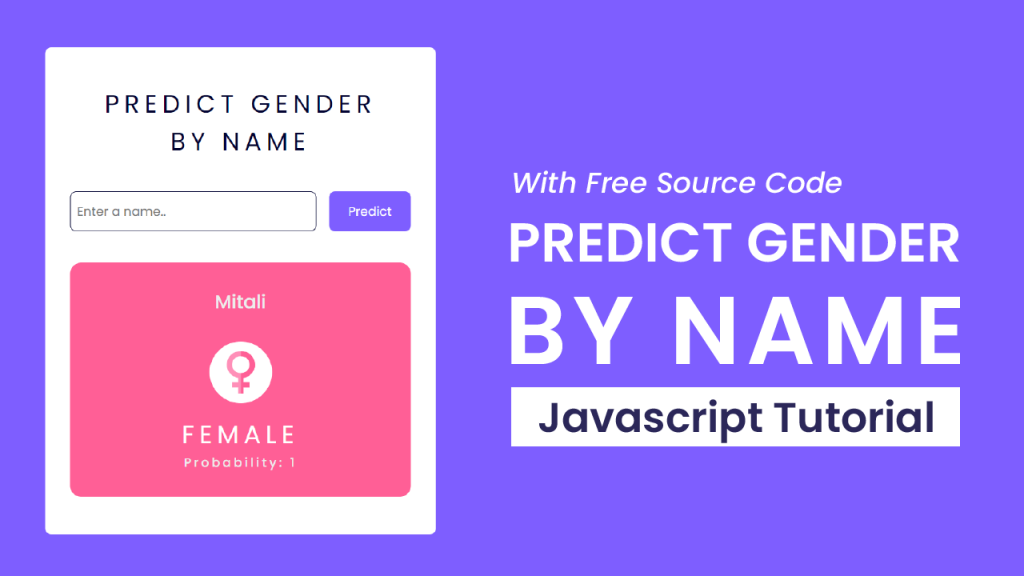 PREDICT GENDER BY NAME

Enter a name..

Predict

Mitali

FEMALE

Probability: 1

With Free Source Code

PREDICT GENDER BY NAME

Javascript Tutorial